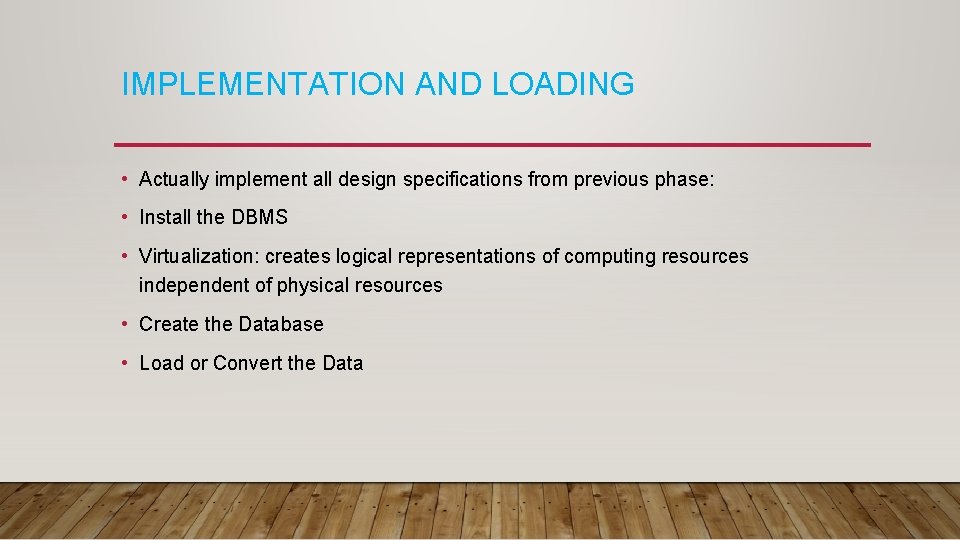 IMPLEMENTATION AND LOADING

• Actually implement all design specifications from previous phase:

• Install the DBMS

• Virtualization: creates logical representations of computing resources independent of physical resources

• Create the Database

• Load or Convert the Data